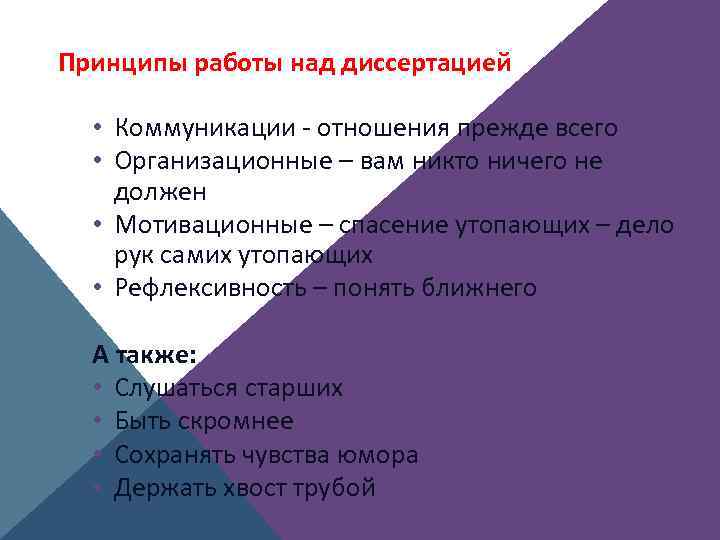 Принципы работы над диссертацией

• Коммуникации - отношения прежде всего
• Организационные – вам никто ничего не должен
• Мотивационные – спасение утопающих – дело рук самих утопающих
• Рефлексивность – понять ближнего

А также:
• Слушаться старших
• Быть скромнее
• Сохранять чувства юмора
• Держать хвост трубой